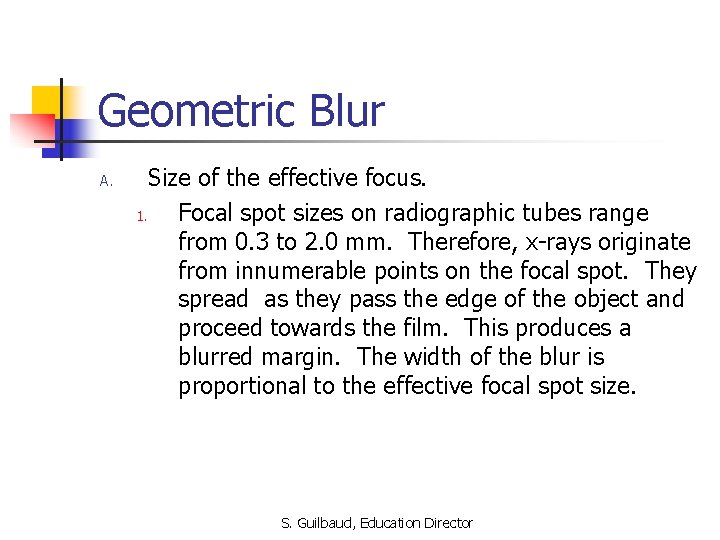 Geometric Blur

A. Size of the effective focus.

1. Focal spot sizes on radiographic tubes range from 0.3 to 2.0 mm. Therefore, x-rays originate from innumerable points on the focal spot. They spread as they pass the edge of the object and proceed towards the film. This produces a blurred margin. The width of the blur is proportional to the effective focal spot size.

S. Guilbaud, Education Director